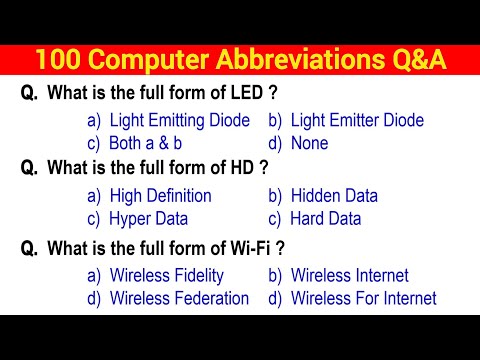 100 Computer Abbreviations Q&A

Q. What is the full form of LED ?

a) Light Emitting Diode
b) Light Emitter Diode
c) Both a & b
d) None

Q. What is the full form of HD ?

a) High Definition
b) Hidden Data
c) Hyper Data
c) Hard Data

Q. What is the full form of Wi-Fi ?

a) Wireless Fidelity
b) Wireless Internet
d) Wireless Federation
d) Wireless For Internet